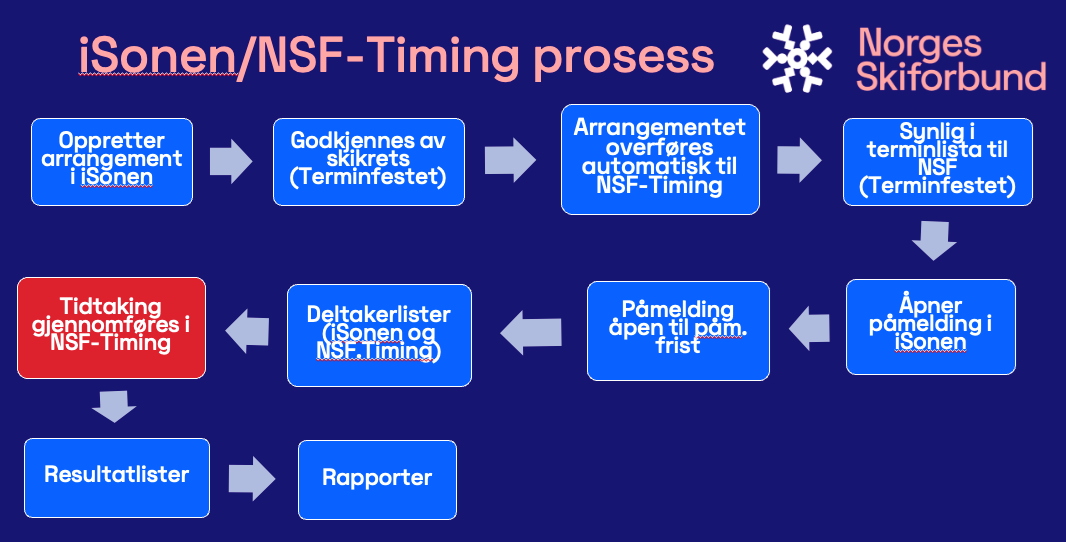 iSonen/NSF-Timing prosess

Norges Skiforbund

Oppretter arrangement i iSonen

Godkjennes av skikrets (Terminfestet)

Arrangementet overføres automatisk til NSF-Timing

Synlig i terminlista til NSF (Terminfestet)

Åpner påmelding i iSonen

Påmelding åpen til påm. frist

Deltakerlister (iSonen og NSF.Timing)

Tidtaking gjennomføres i NSF-Timing

Resultatlister

Rapporter